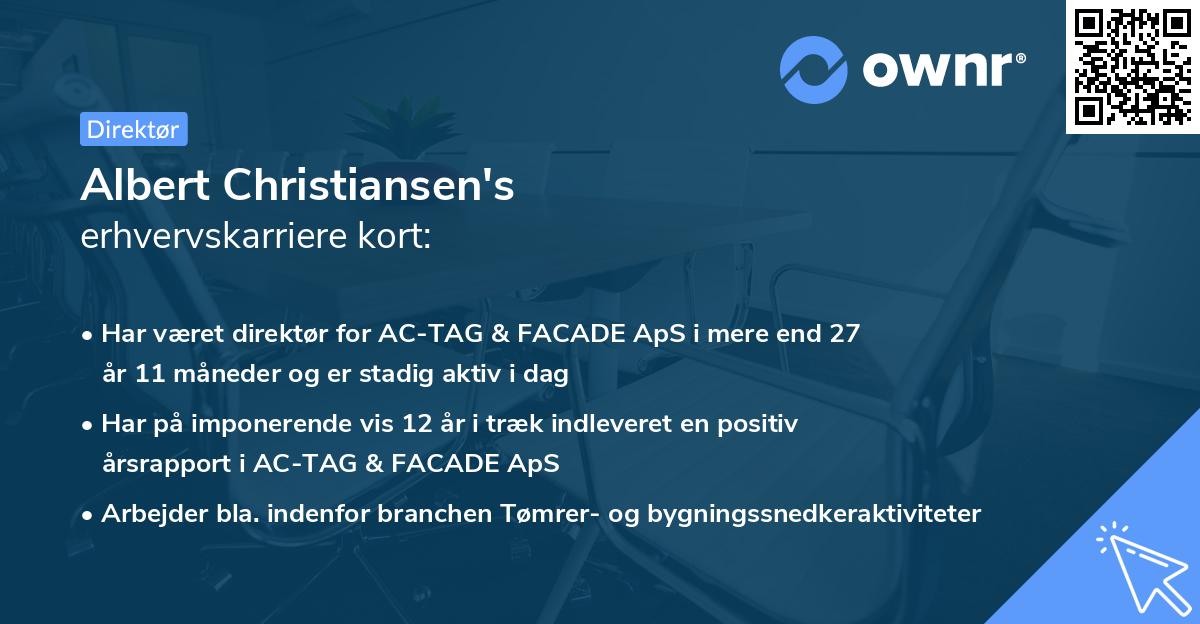 ownr®

Direktør

Albert Christiansen's
erhvervskarriere kort:

• Har været direktør for AC-TAG & FACADE ApS i mere end 27 år 11 måneder og er stadig aktiv i dag

• Har på imponerende vis 12 år i træk indleveret en positiv årsrapport i AC-TAG & FACADE ApS

• Arbejder bla. indenfor branchen Tømrer- og bygningssnedkeraktiviteter